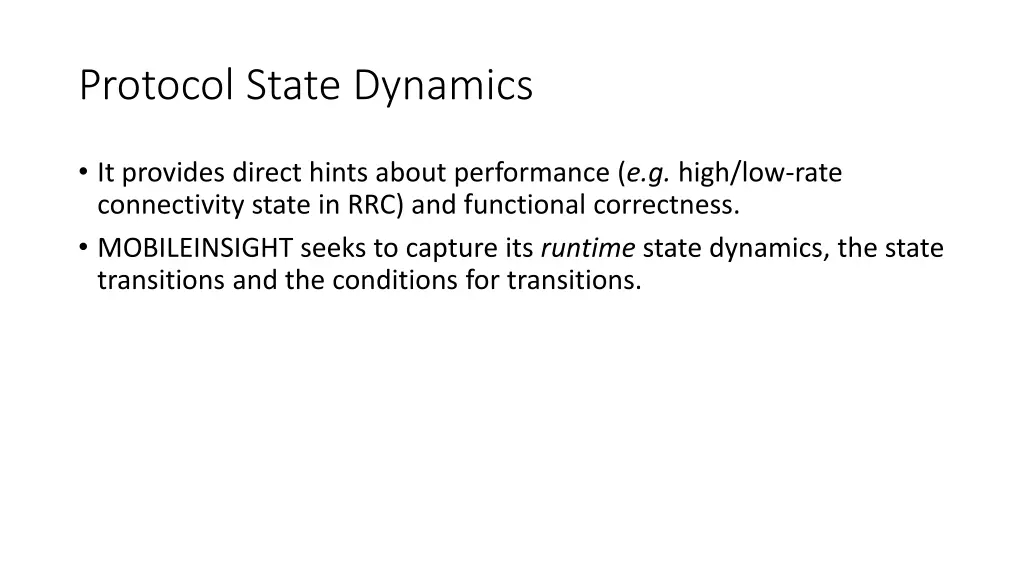 Protocol State Dynamics

• It provides direct hints about performance (e.g. high/low-rate connectivity state in RRC) and functional correctness.
• MOBILEINSIGHT seeks to capture its runtime state dynamics, the state transitions and the conditions for transitions.